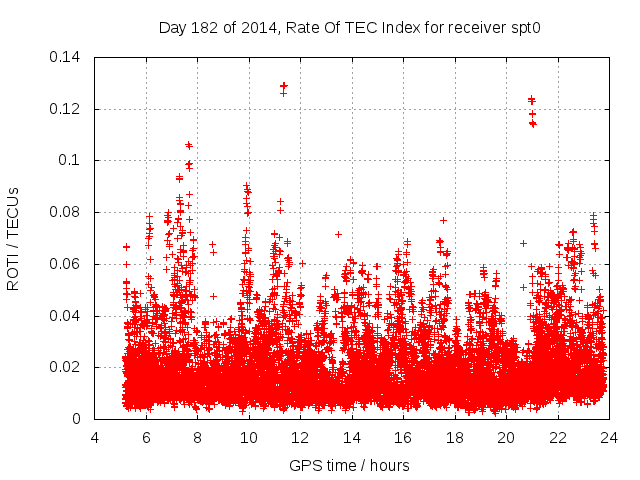 Day 182 of 2014, Rate Of TEC Index for receiver spt0

ROTI / TECUs

0.14
0.12
0.1
0.08
0.06
0.04
0.02
0

4 6 8 10 12 14 16 18 20 22 24

GPS time / hours